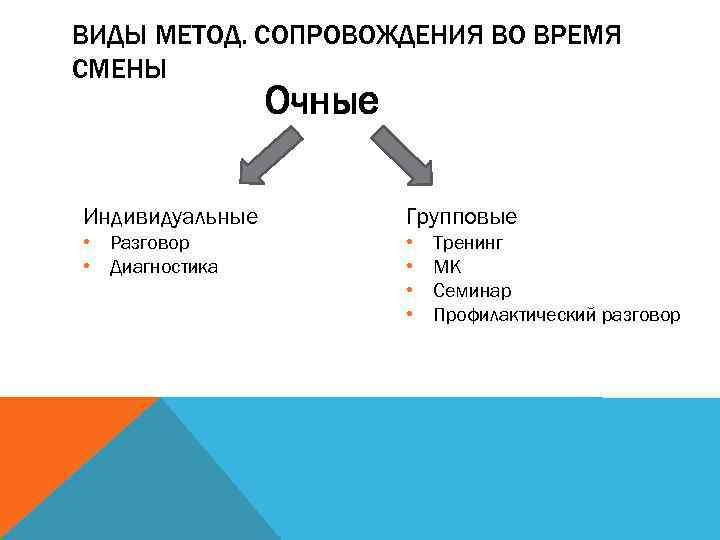 ВИДЫ МЕТОД. СОПРОВОЖДЕНИЯ ВО ВРЕМЯ СМЕНЫ

Очные

Индивидуальные
• Разговор
• Диагностика

Групповые
• Тренинг
• МК
• Семинар
• Профилактический разговор